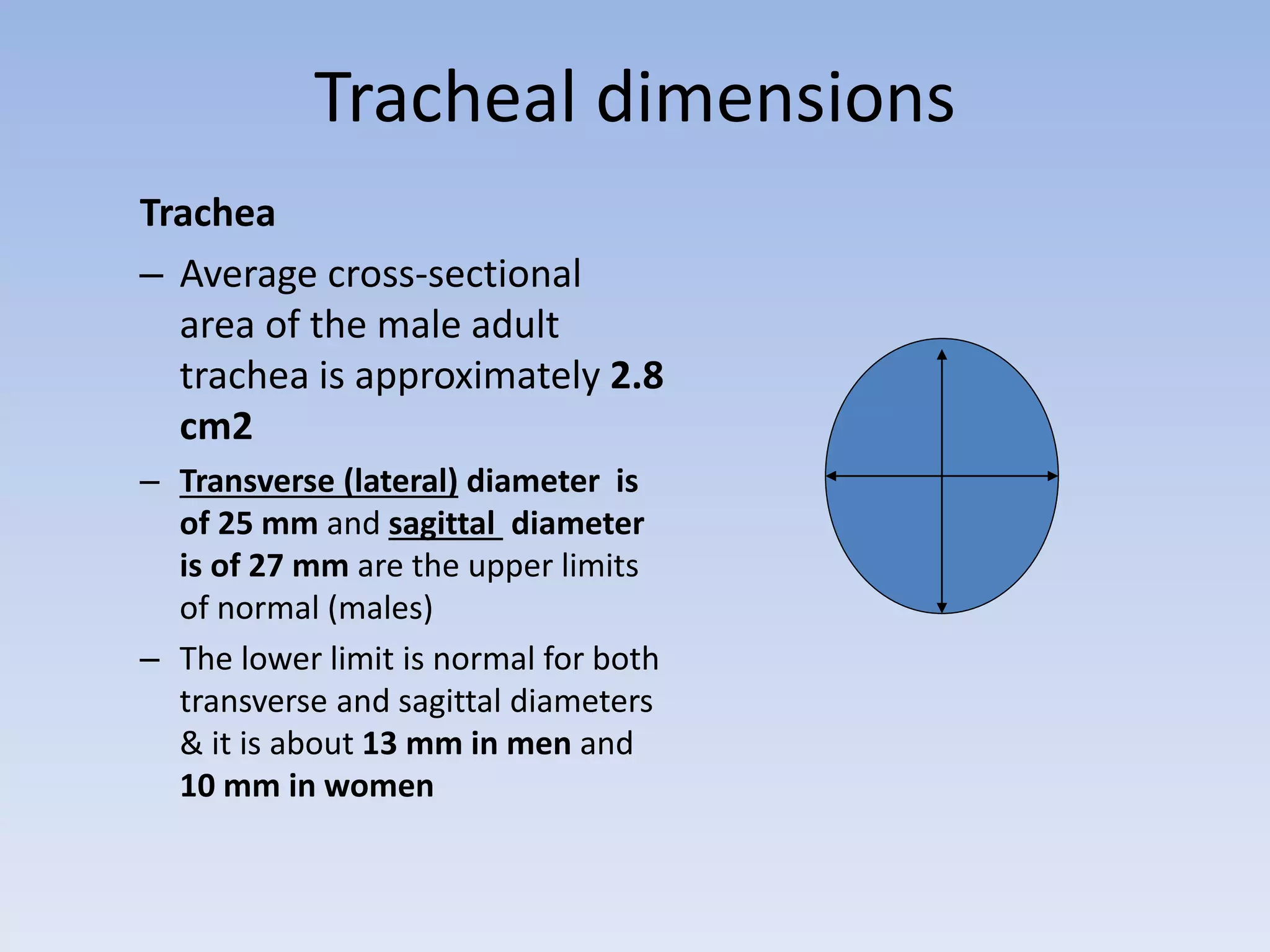 Tracheal dimensions

Trachea

– Average cross-sectional area of the male adult trachea is approximately 2.8 cm2

– Transverse (lateral) diameter is of 25 mm and sagittal diameter is of 27 mm are the upper limits of normal (males)

– The lower limit is normal for both transverse and sagittal diameters & it is about 13 mm in men and 10 mm in women